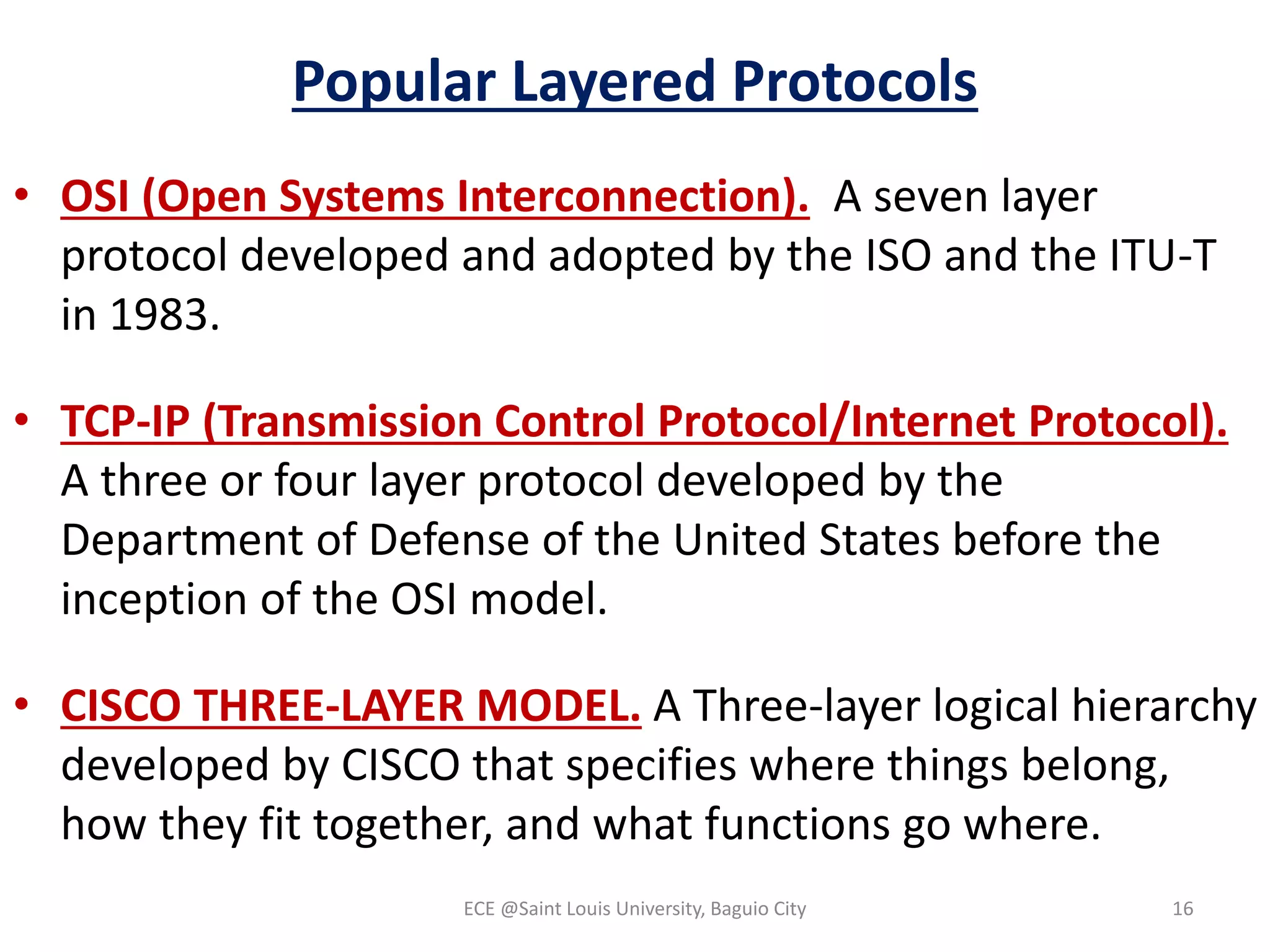 Popular Layered Protocols

• OSI (Open Systems Interconnection). A seven layer protocol developed and adopted by the ISO and the ITU-T in 1983.

• TCP-IP (Transmission Control Protocol/Internet Protocol). A three or four layer protocol developed by the Department of Defense of the United States before the inception of the OSI model.

• CISCO THREE-LAYER MODEL. A Three-layer logical hierarchy developed by CISCO that specifies where things belong, how they fit together, and what functions go where.

ECE @Saint Louis University, Baguio City

16